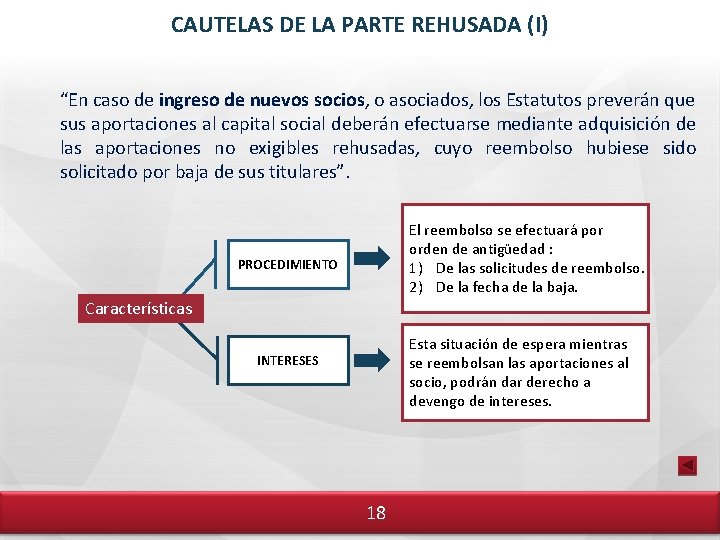 CAUTELAS DE LA PARTE REHUSADA (I)

“En caso de ingreso de nuevos socios, o asociados, los Estatutos preverán que sus aportaciones al capital social deberán efectuarse mediante adquisición de las aportaciones no exigibles rehusadas, cuyo reembolso hubiese sido solicitado por baja de sus titulares”.

Características

PROCEDIMIENTO

El reembolso se efectuará por orden de antigüedad :
1) De las solicitudes de reembolso.
2) De la fecha de la baja.

INTERESES

Esta situación de espera mientras se reembolsan las aportaciones al socio, podrán dar derecho a devengo de intereses.

18